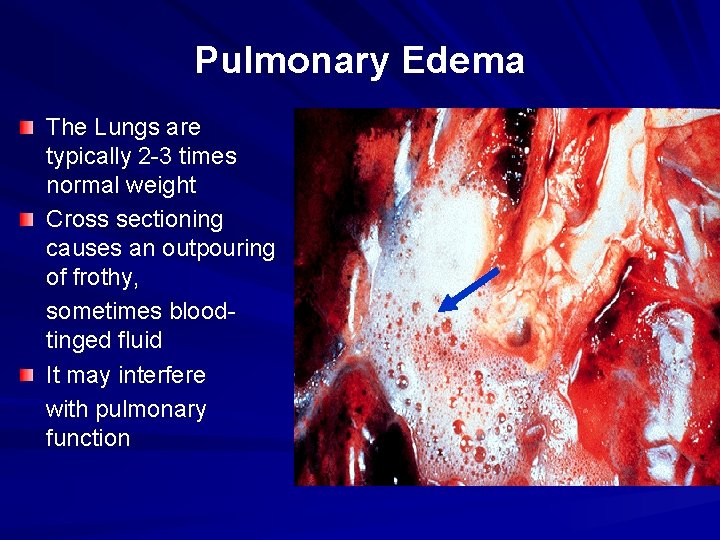 Pulmonary Edema

• The Lungs are typically 2-3 times normal weight
• Cross sectioning causes an outpouring of frothy,

sometimes blood-tinged fluid
• It may interfere

with pulmonary function